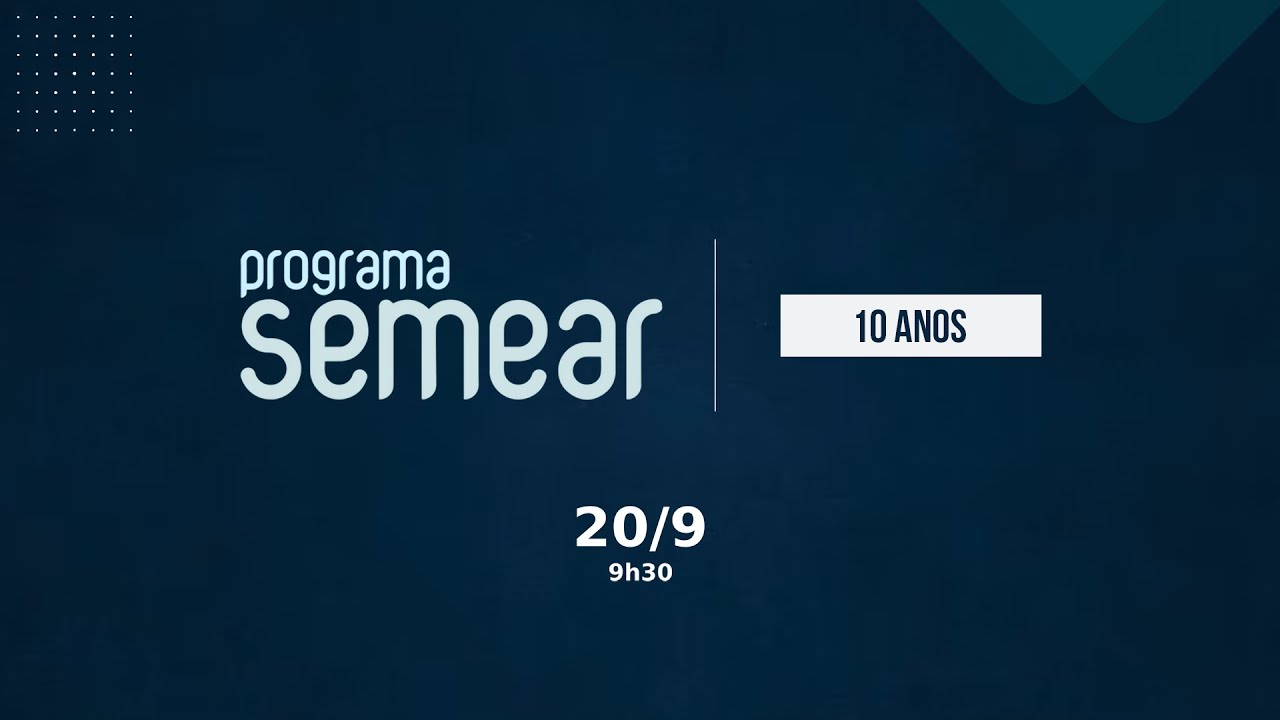 programa semear

10 ANOS

20/9
9h30